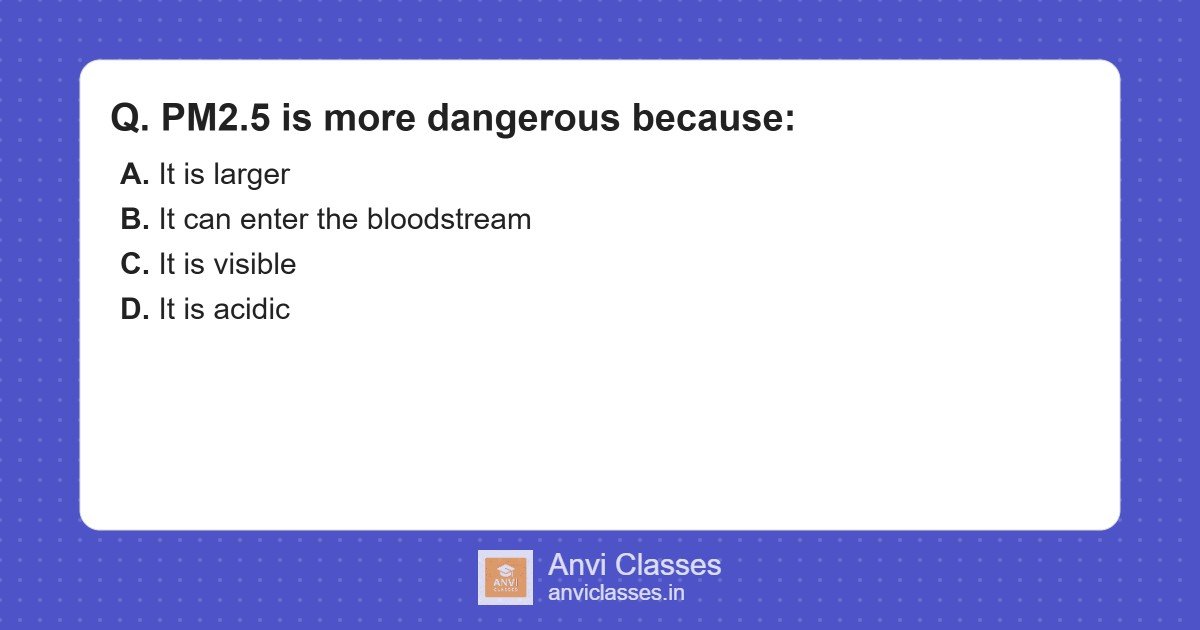 Q. PM2.5 is more dangerous because:

A. It is larger
B. It can enter the bloodstream
C. It is visible
D. It is acidic

ANVI CLASSES

Anvi Classes
anviclasses.in